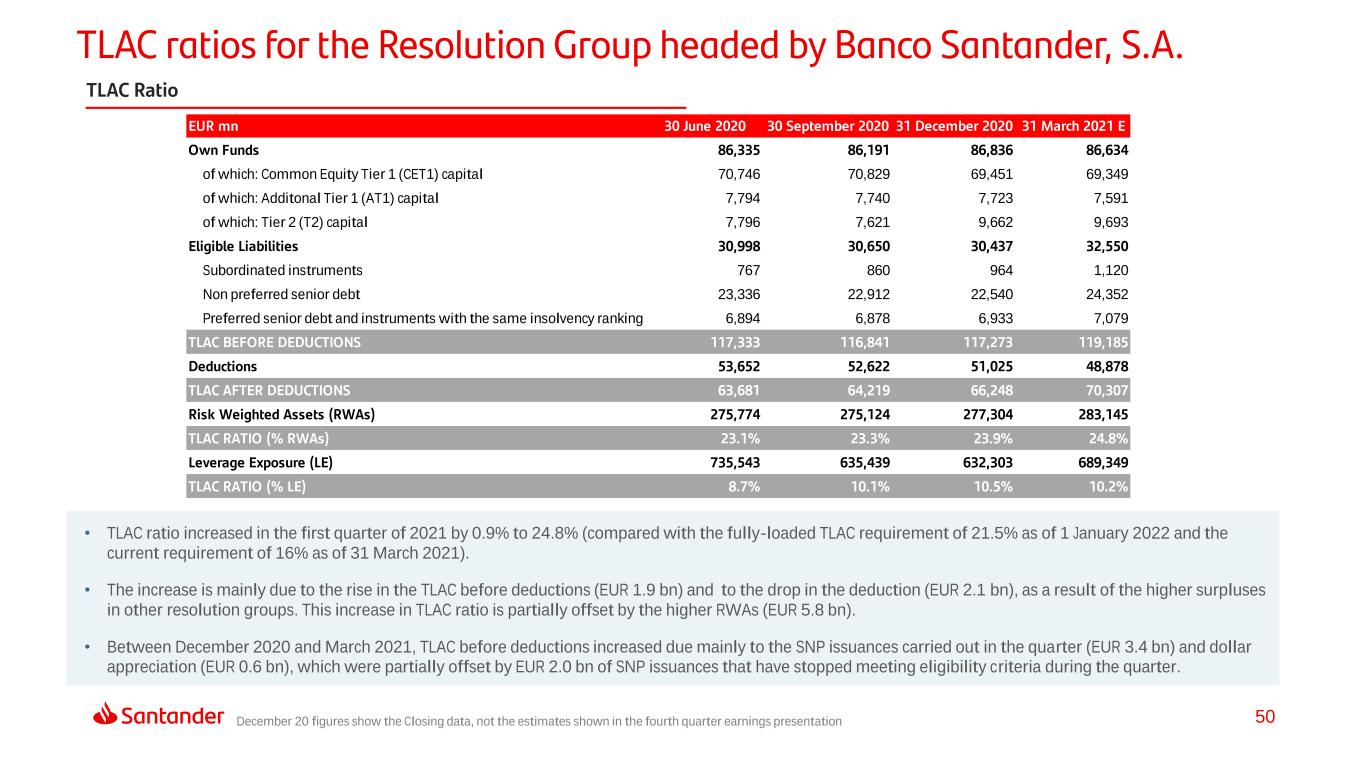 TLAC ratios for the Resolution Group headed by Banco Santander, S.A.

TLAC Ratio

| EUR mn | 30 June 2020 | 30 September 2020 | 31 December 2020 | 31 March 2021 E |
|---|---|---|---|---|
| Own Funds | 86,335 | 86,191 | 86,836 | 86,634 |
| of which: Common Equity Tier 1 (CET1) capital | 70,746 | 70,829 | 69,451 | 69,349 |
| of which: Additonal Tier 1 (AT1) capital | 7,794 | 7,740 | 7,723 | 7,591 |
| of which: Tier 2 (T2) capital | 7,796 | 7,621 | 9,662 | 9,693 |
| Eligible Liabilities | 30,998 | 30,650 | 30,437 | 32,550 |
| Subordinated instruments | 767 | 860 | 964 | 1,120 |
| Non preferred senior debt | 23,336 | 22,912 | 22,540 | 24,352 |
| Preferred senior debt and instruments with the same insolvency ranking | 6,894 | 6,878 | 6,933 | 7,079 |
| TLAC BEFORE DEDUCTIONS | 117,333 | 116,841 | 117,273 | 119,185 |
| Deductions | 53,652 | 52,622 | 51,025 | 48,878 |
| TLAC AFTER DEDUCTIONS | 63,681 | 64,219 | 66,248 | 70,307 |
| Risk Weighted Assets (RWAs) | 275,774 | 275,124 | 277,304 | 283,145 |
| TLAC RATIO (% RWAs) | 23.1% | 23.3% | 23.9% | 24.8% |
| Leverage Exposure (LE) | 735,543 | 635,439 | 632,303 | 689,349 |
| TLAC RATIO (% LE) | 8.7% | 10.1% | 10.5% | 10.2% |

• TLAC ratio increased in the first quarter of 2021 by 0.9% to 24.8% (compared with the fully-loaded TLAC requirement of 21.5% as of 1 January 2022 and the current requirement of 16% as of 31 March 2021).

• The increase is mainly due to the rise in the TLAC before deductions (EUR 1.9 bn) and to the drop in the deduction (EUR 2.1 bn), as a result of the higher surpluses in other resolution groups. This increase in TLAC ratio is partially offset by the higher RWAs (EUR 5.8 bn).

• Between December 2020 and March 2021, TLAC before deductions increased due mainly to the SNP issuances carried out in the quarter (EUR 3.4 bn) and dollar appreciation (EUR 0.6 bn), which were partially offset by EUR 2.0 bn of SNP issuances that have stopped meeting eligibility criteria during the quarter.

Santander December 20 figures show the Closing data, not the estimates shown in the fourth quarter earnings presentation 50